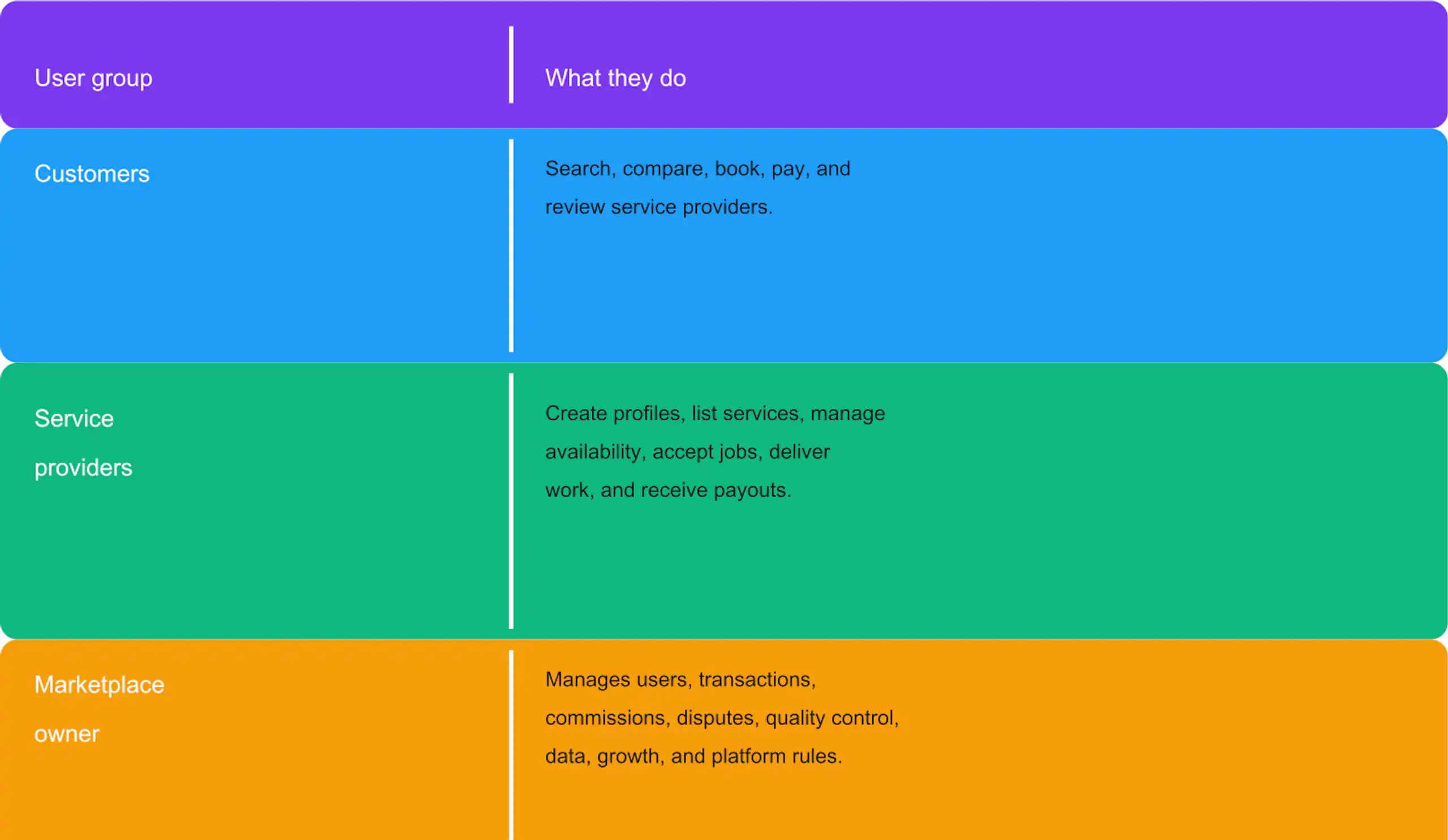 | User group | What they do |
|---|---|
| Customers | Search, compare, book, pay, and review service providers. |
| Service providers | Create profiles, list services, manage availability, accept jobs, deliver work, and receive payouts. |
| Marketplace owner | Manages users, transactions, commissions, disputes, quality control, data, growth, and platform rules. |